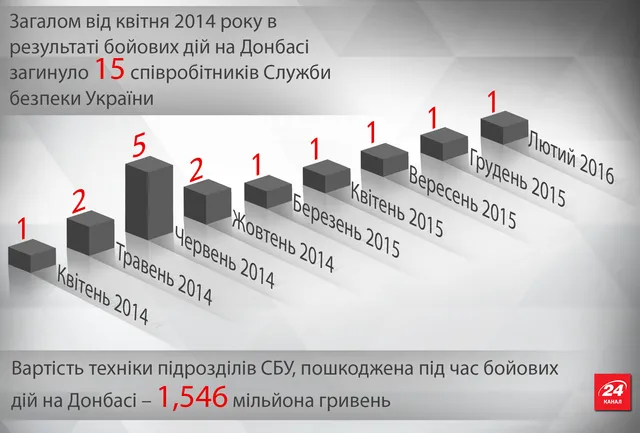 Загалом від квітня 2014 року в результаті бойових дій на Донбасі загинуло 15 співробітників Служби безпеки України

1
Квітень 2014
2
Травень 2014
5
Червень 2014
2
Жовтень 2014
1
Березень 2015
1
Квітень 2015
1
Вересень 2015
1
Грудень 2015
1
Лютий 2016

Вартість техніки підрозділів СБУ, пошкоджена під час бойових дій на Донбасі – 1,546 мільйона гривень

24 КАНАЛ